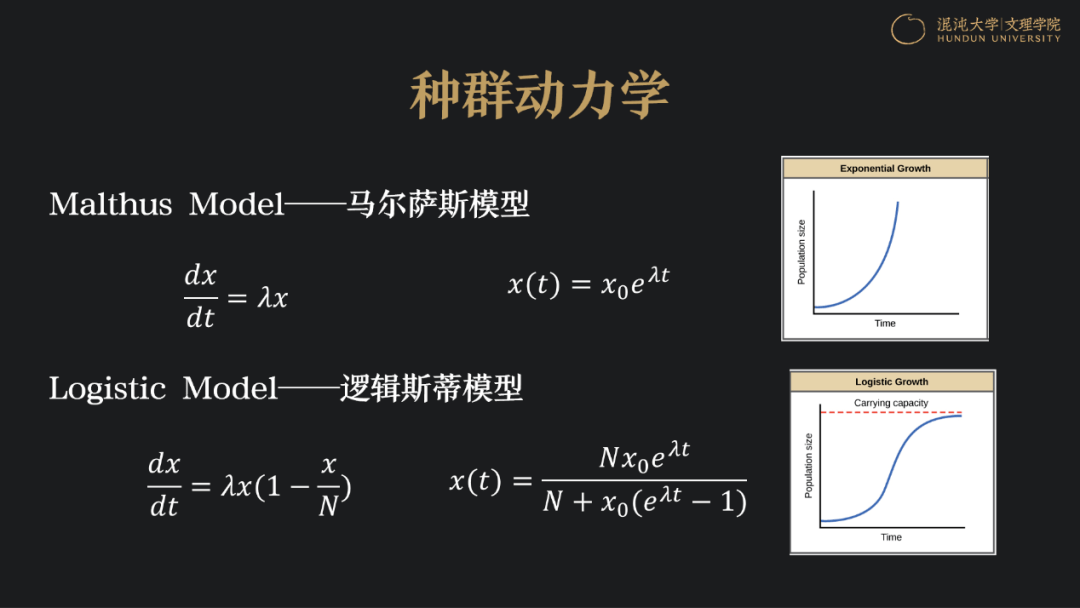 混沌大学|文理学院
HUNDUN UNIVERSITY

种群动力学

Malthus Model——马尔萨斯模型

$\frac{dx}{dt} = \lambda x$

$x(t) = x_0 e^{\lambda t}$

Exponential Growth

Population size

Time

Logistic Model——逻辑斯蒂模型

$\frac{dx}{dt} = \lambda x(1 - \frac{x}{N})$

$x(t) = \frac{N x_0 e^{\lambda t}}{N + x_0(e^{\lambda t} - 1)}$

Logistic Growth

Carrying capacity

Population size

Time